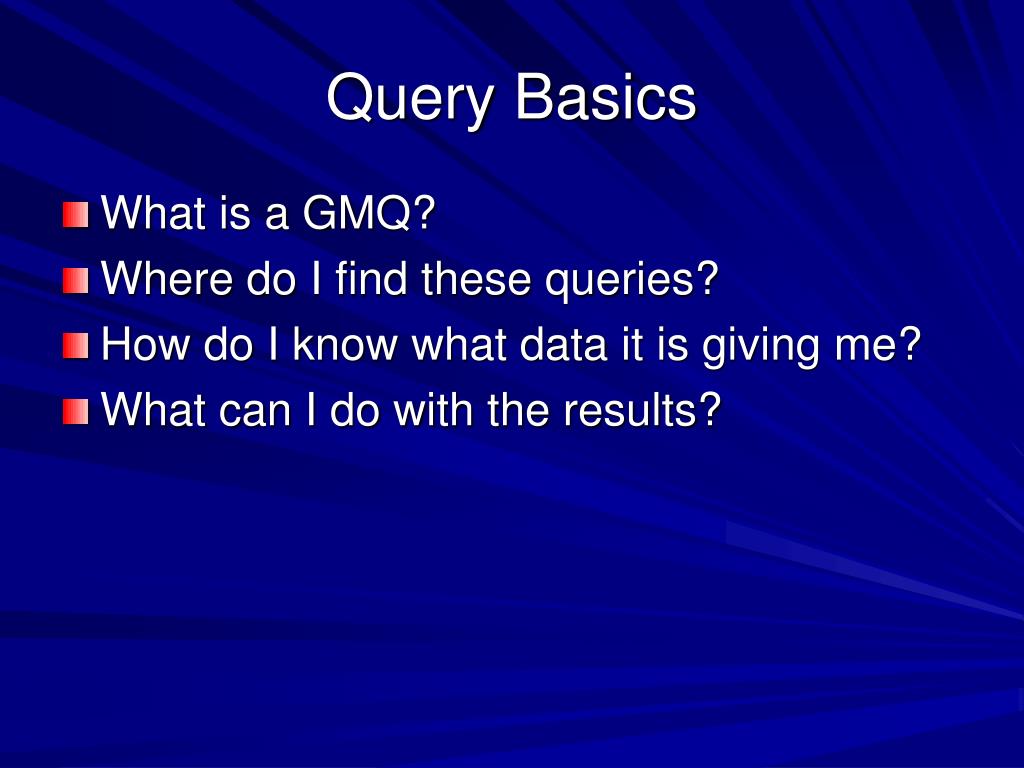 Query Basics

What is a GMQ?
Where do I find these queries?
How do I know what data it is giving me?
What can I do with the results?